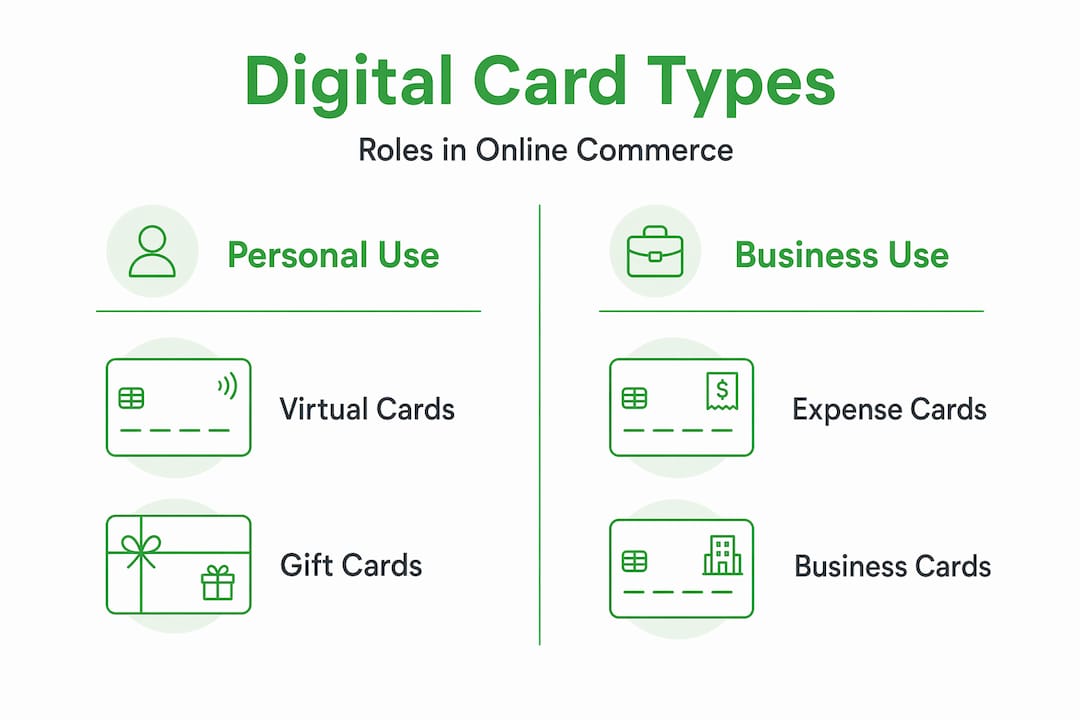 Digital Card Types

Roles in Online Commerce

Personal Use

Virtual Cards

Gift Cards

Business Use

$

Expense Cards

Business Cards